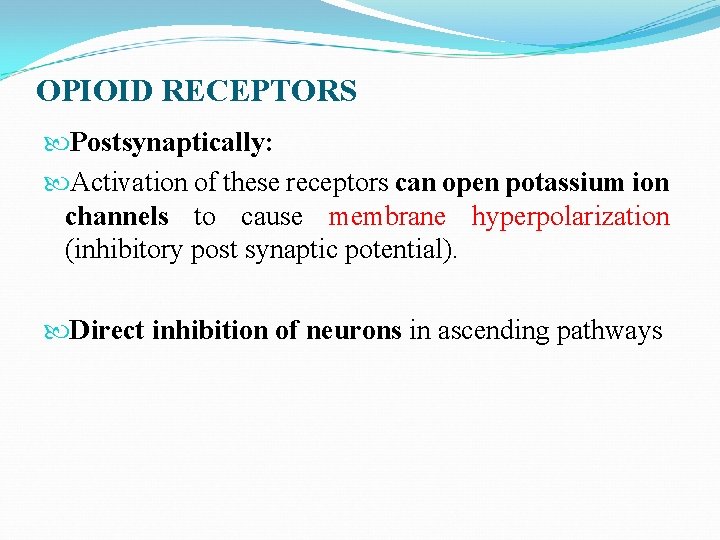 OPIOID RECEPTORS

Postsynaptically:

Activation of these receptors can open potassium ion channels to cause membrane hyperpolarization (inhibitory post synaptic potential).

Direct inhibition of neurons in ascending pathways